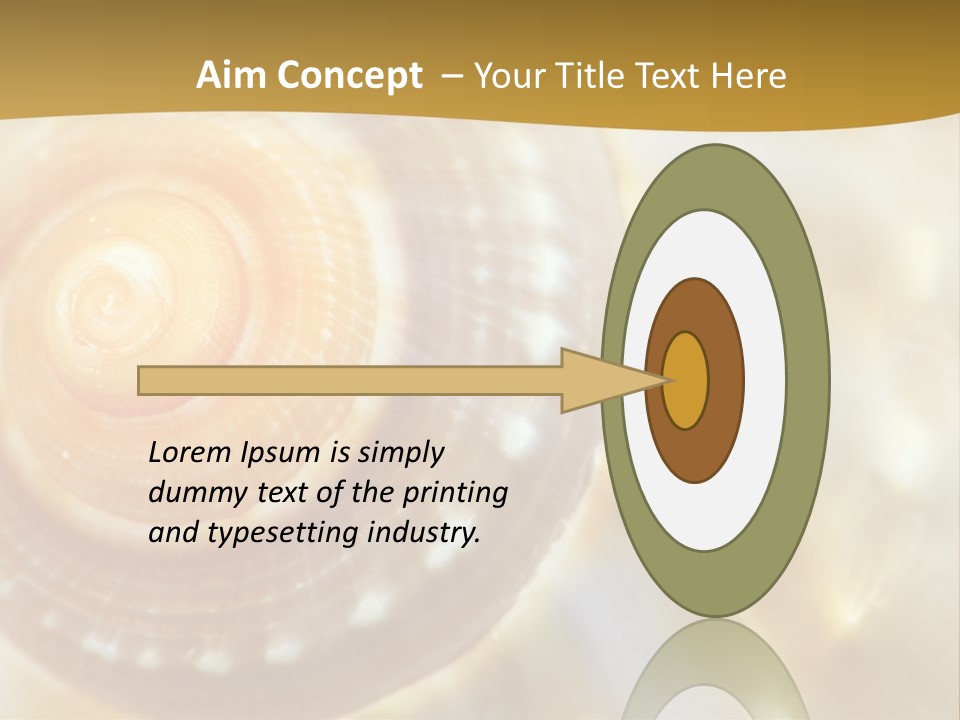 Aim Concept – Your Title Text Here

Lorem Ipsum is simply dummy text of the printing and typesetting industry.